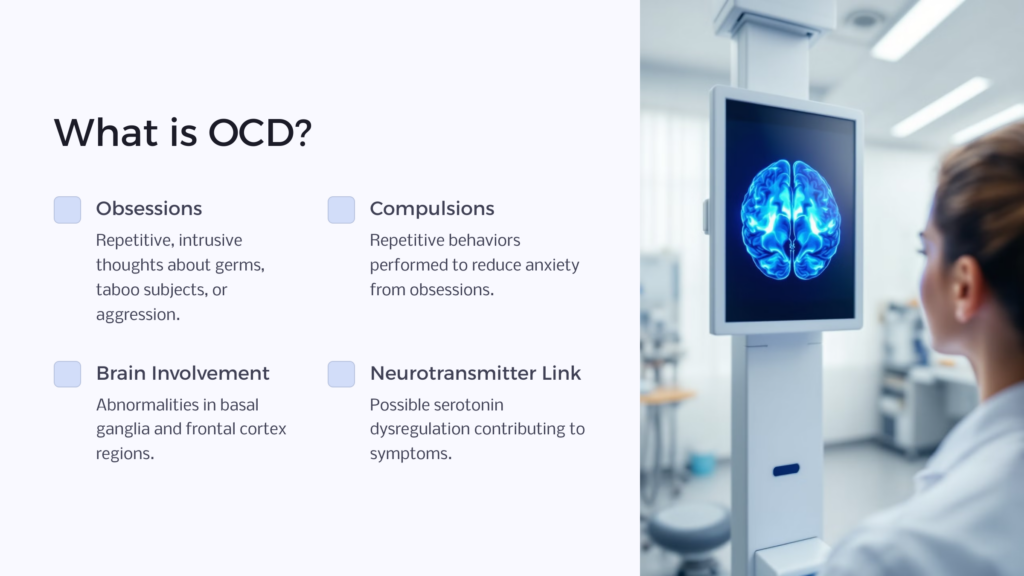 What is OCD?

Obsessions

Repetitive, intrusive thoughts about germs, taboo subjects, or aggression.

Compulsions

Repetitive behaviors performed to reduce anxiety from obsessions.

Brain Involvement

Abnormalities in basal ganglia and frontal cortex regions.

Neurotransmitter Link

Possible serotonin dysregulation contributing to symptoms.